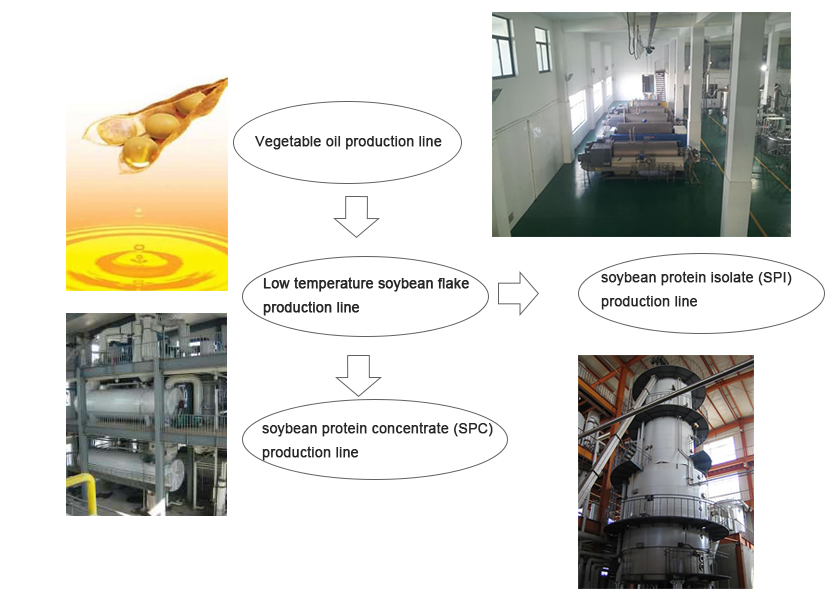 Vegetable oil production line

Low temperature soybean flake production line

soybean protein isolate (SPI) production line

soybean protein concentrate (SPC) production line